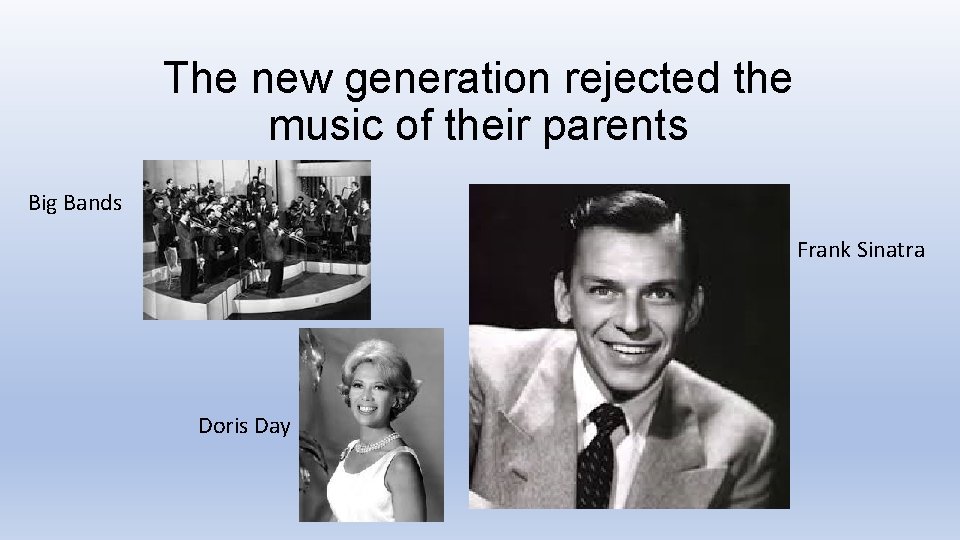 The new generation rejected the music of their parents

Big Bands

Frank Sinatra

Doris Day